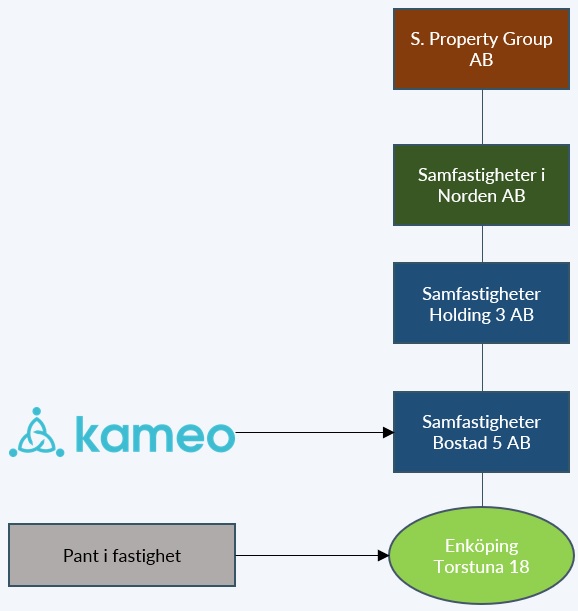 S. Property Group AB

Samfastigheter i Norden AB

Samfastigheter Holding 3 AB

kameo

Samfastigheter Bostad 5 AB

Pant i fastighet

Enköping Torstuna 18